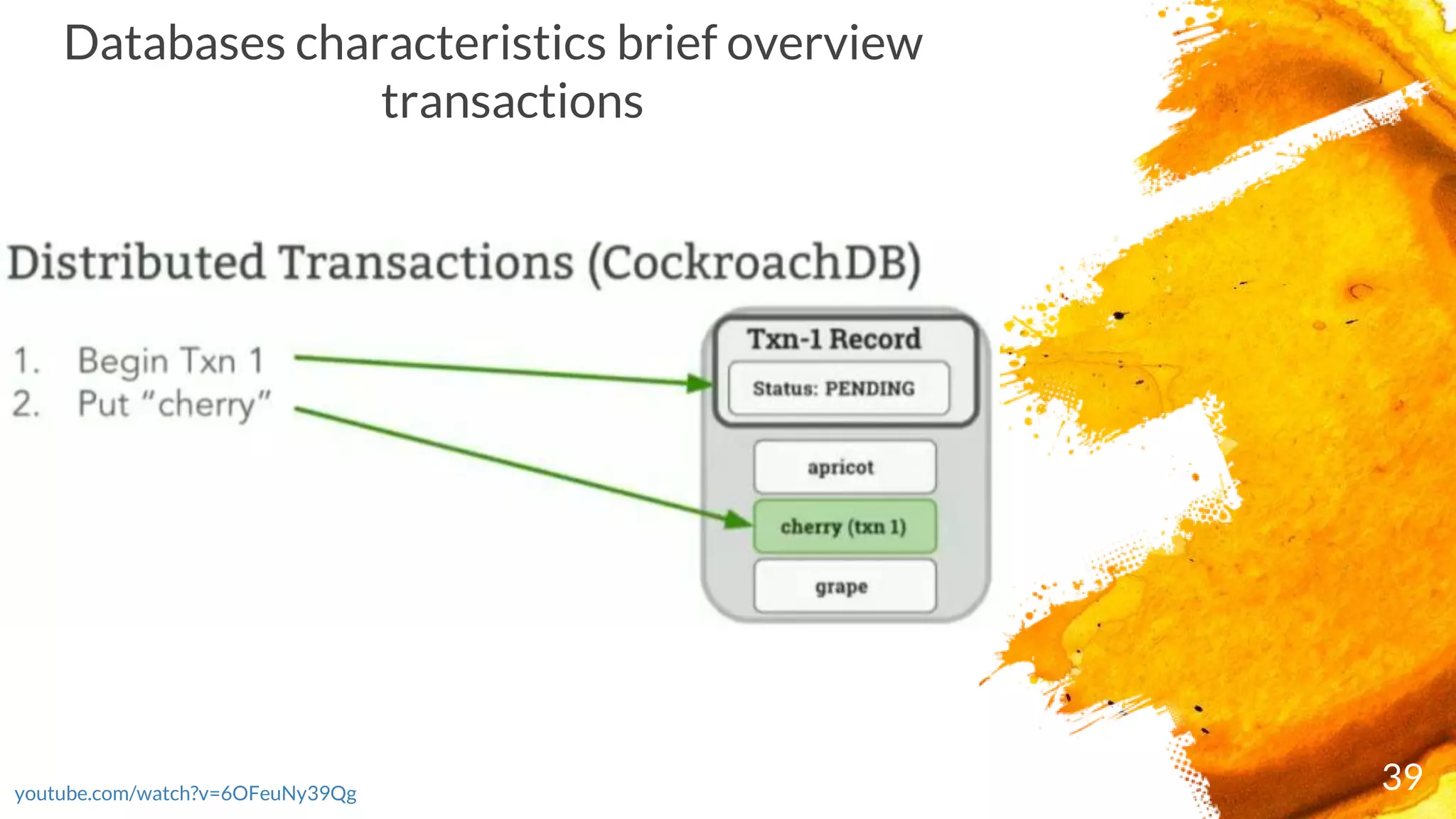 Databases characteristics brief overview
transactions

Distributed Transactions (CockroachDB)

1. Begin Txn 1
2. Put "cherry"

Txn-1 Record
Status: PENDING

apricot
cherry (txn 1)
grape

youtube.com/watch?v=6OFeuNy39Qg

39